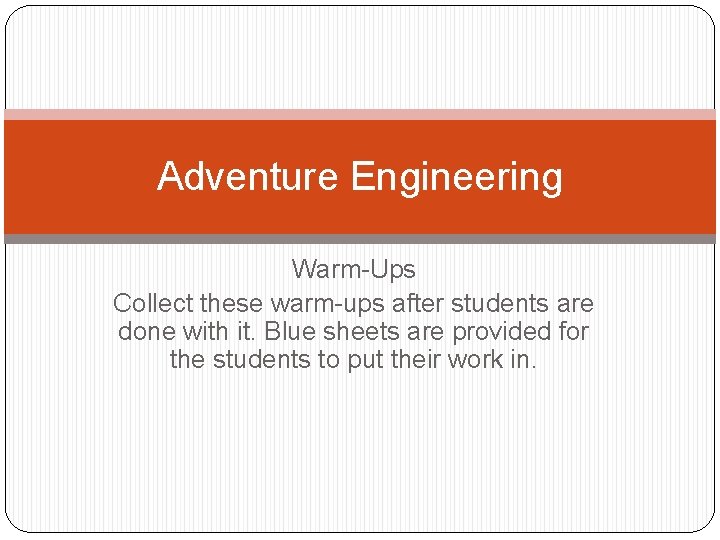 Adventure Engineering

Warm-Ups

Collect these warm-ups after students are done with it. Blue sheets are provided for the students to put their work in.